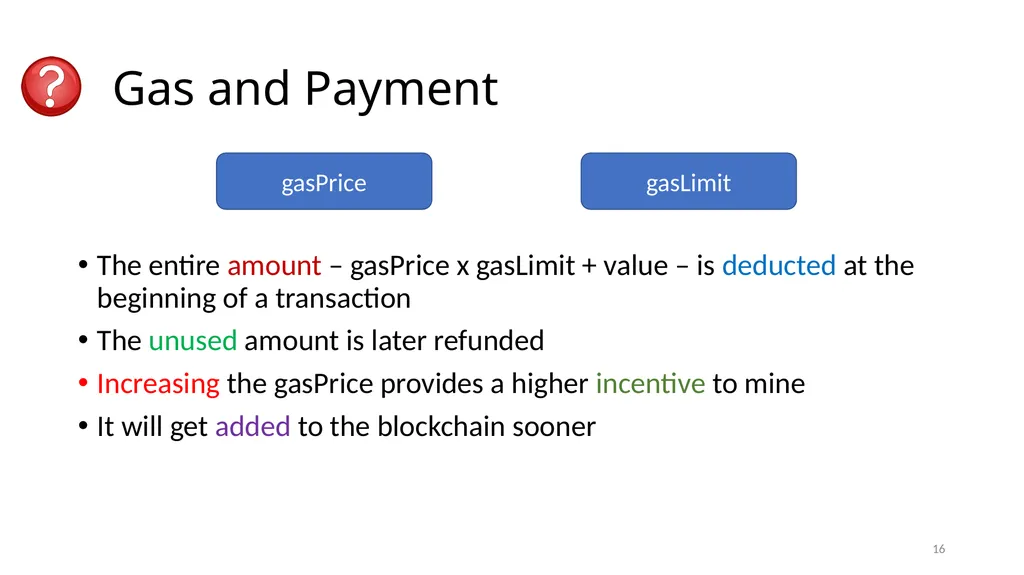 Gas and Payment

gasPrice

gasLimit

• The entire amount – gasPrice x gasLimit + value – is deducted at the beginning of a transaction
• The unused amount is later refunded
• Increasing the gasPrice provides a higher incentive to mine
• It will get added to the blockchain sooner

16